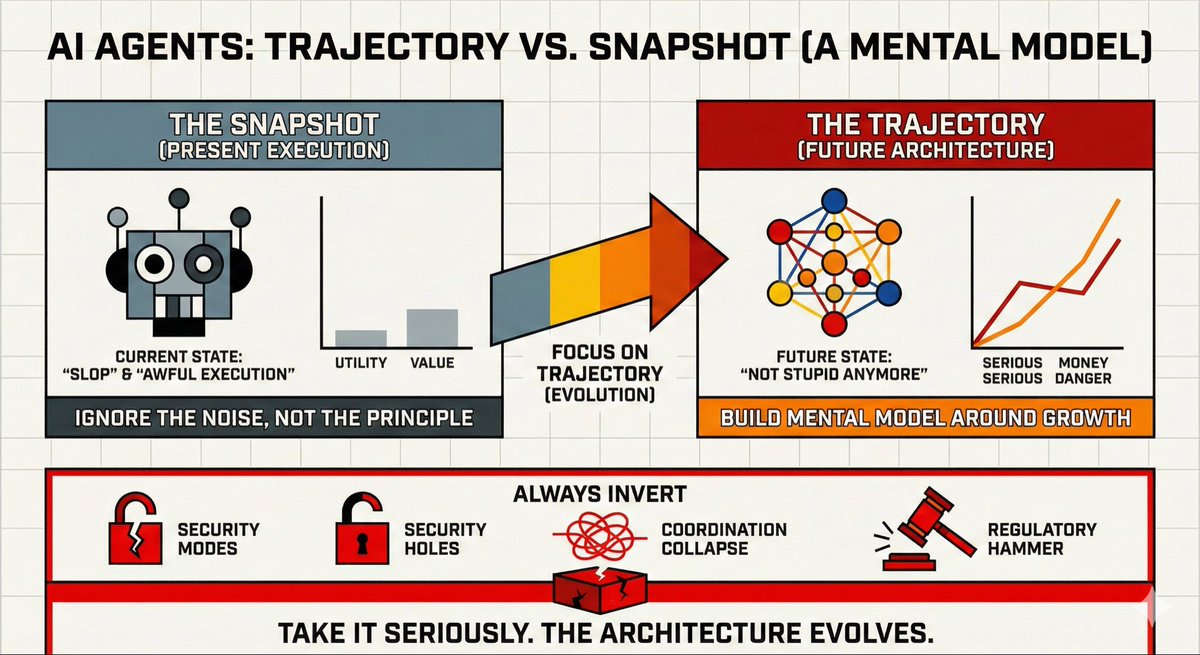 AI AGENTS: TRAJECTORY VS. SNAPSHOT (A MENTAL MODEL)

THE SNAPSHOT
(PRESENT EXECUTION)

CURRENT STATE:
"SLOP" & "AWFUL EXECUTION"

UTILITY VALUE

IGNORE THE NOISE, NOT THE PRINCIPLE

FOCUS ON TRAJECTORY (EVOLUTION)

THE TRAJECTORY
(FUTURE ARCHITECTURE)

FUTURE STATE:
"NOT STUPID ANYMORE"

SERIOUS SERIOUS MONEY DANGER

BUILD MENTAL MODEL AROUND GROWTH

ALWAYS INVERT

SECURITY MODES

SECURITY HOLES

COORDINATION COLLAPSE

REGULATORY HAMMER

TAKE IT SERIOUSLY. THE ARCHITECTURE EVOLVES.